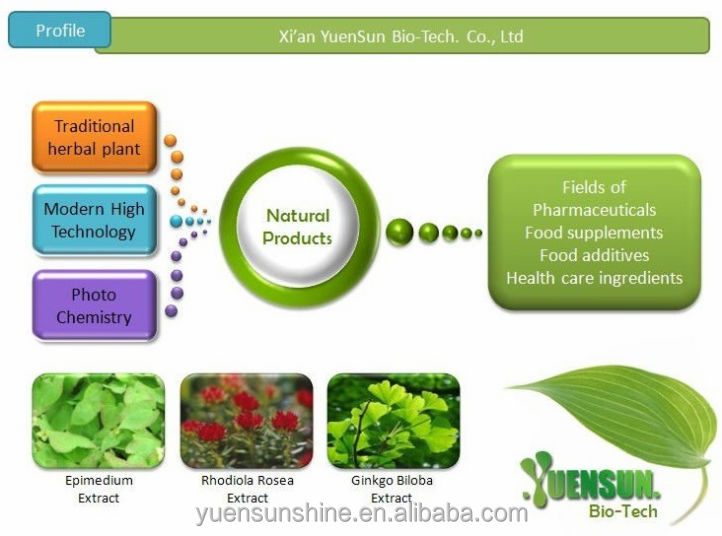 Profile

Xi'an YuenSun Bio-Tech. Co., Ltd

Traditional herbal plant

Modern High Technology

Photo Chemistry

Natural Products

Fields of
Pharmaceuticals
Food supplements
Food additives
Health care ingredients

Epimedium Extract

Rhodiola Rosea Extract

Ginkgo Biloba Extract

YUENSUN.
Bio-Tech

yuensunshine.en.alibaba.com